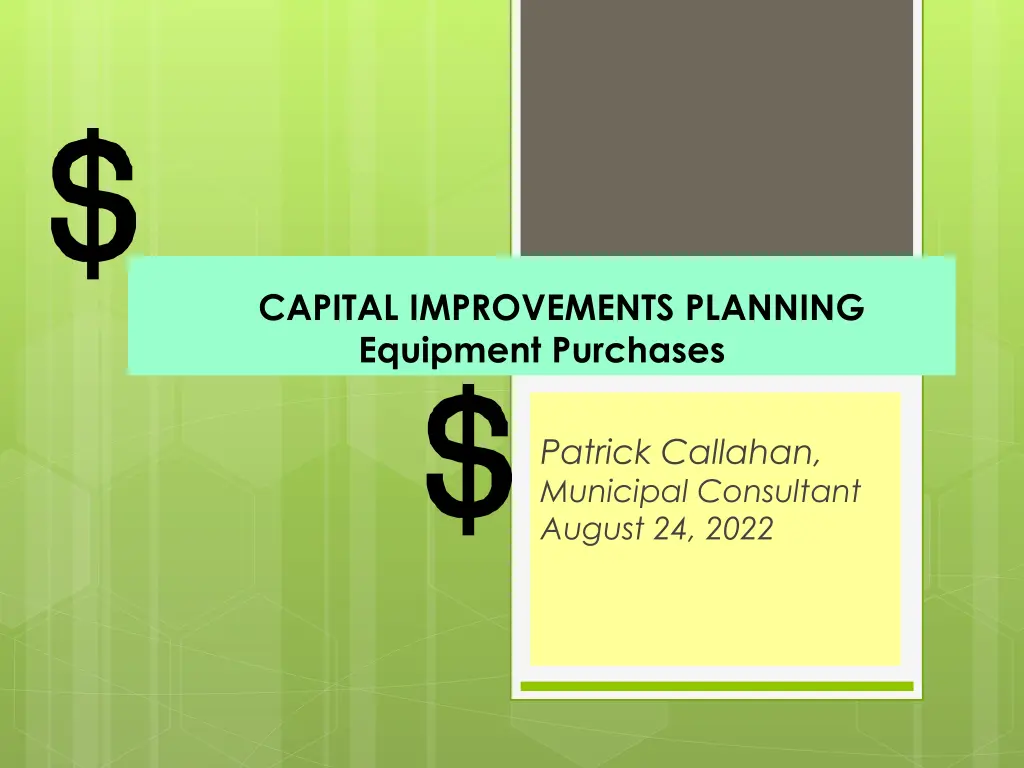 $

CAPITAL IMPROVEMENTS PLANNING
Equipment Purchases

$

Patrick Callahan,
Municipal Consultant
August 24, 2022